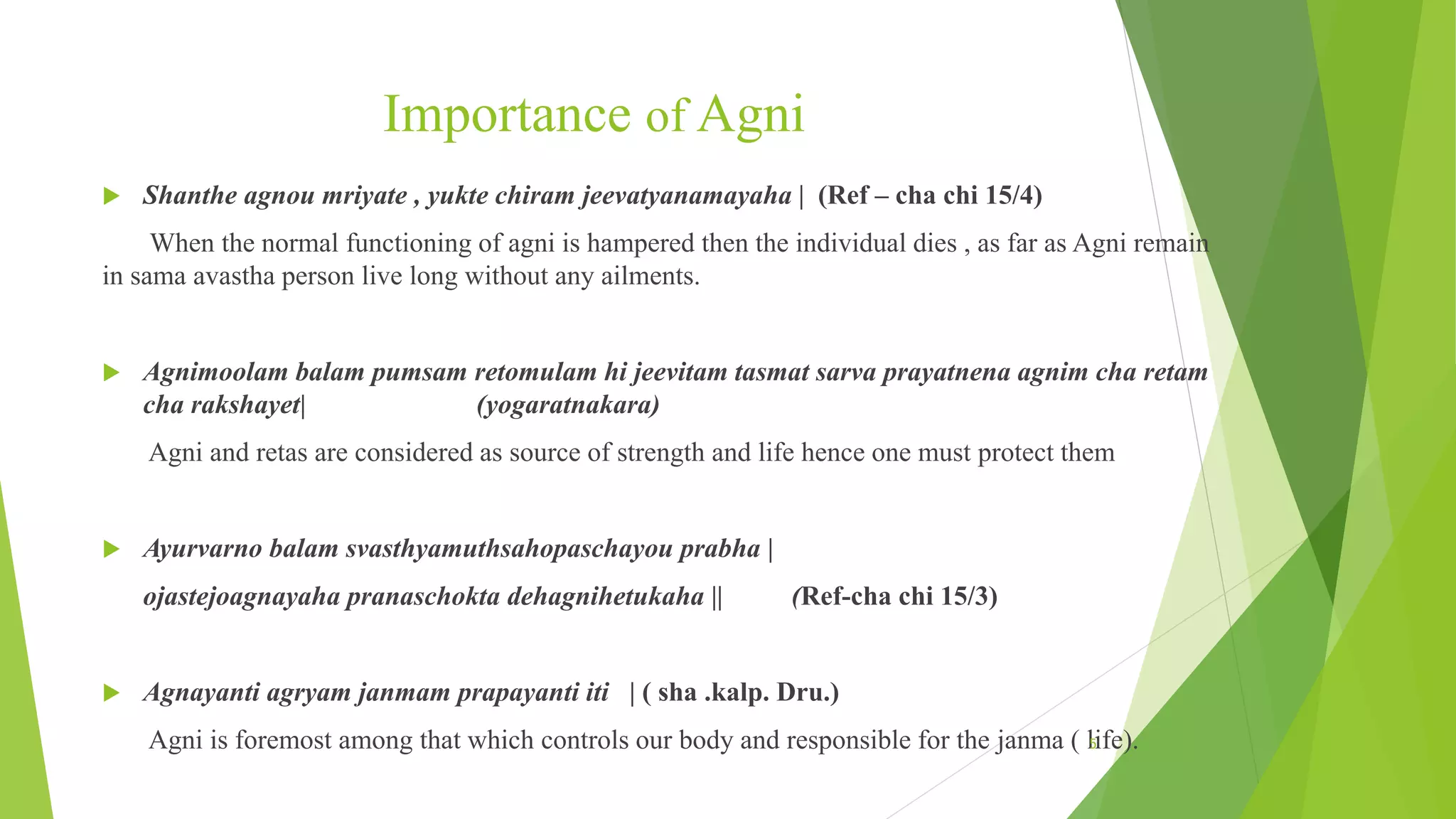 Importance of Agni

Shanthe agnou mriyate , yukte chiram jeevatyanamayaha | (Ref – cha chi 15/4)

When the normal functioning of agni is hampered then the individual dies , as far as Agni remain in sama avastha person live long without any ailments.

Agnimoolam balam pumsam retomulam hi jeevitam tasmat sarva prayatnena agnim cha retam cha rakshayet| (yogaratnakara)

Agni and retas are considered as source of strength and life hence one must protect them

Ayurvarno balam svasthyamuthsahopaschayou prabha |

ojastejoagnayaha pranaschokta dehagnihetukaha || (Ref-cha chi 15/3)

Agnayanti agryam janmam prapayanti iti | ( sha .kalp. Dru.)

Agni is foremost among that which controls our body and responsible for the janma ( life).

5